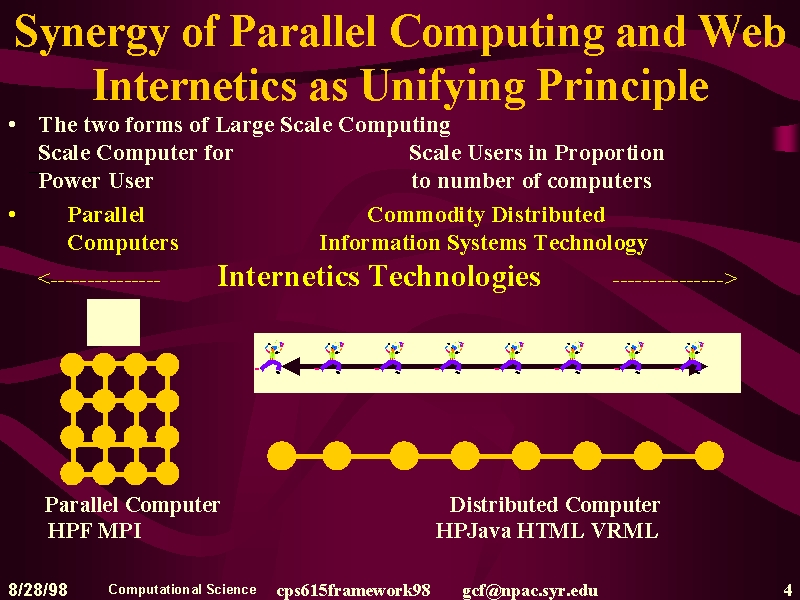 Synergy of Parallel Computing and Web Internetics as Unifying Principle

• The two forms of Large Scale Computing
Scale Computer for Power User
Scale Users in Proportion to number of computers

• Parallel Computers
Commodity Distributed Information Systems Technology

<--------------- Internetics Technologies --------------->

Parallel Computer
HPF MPI

Distributed Computer
HPJava HTML VRML

8/28/98 Computational Science cps615framework98 gcf@npac.syr.edu 4